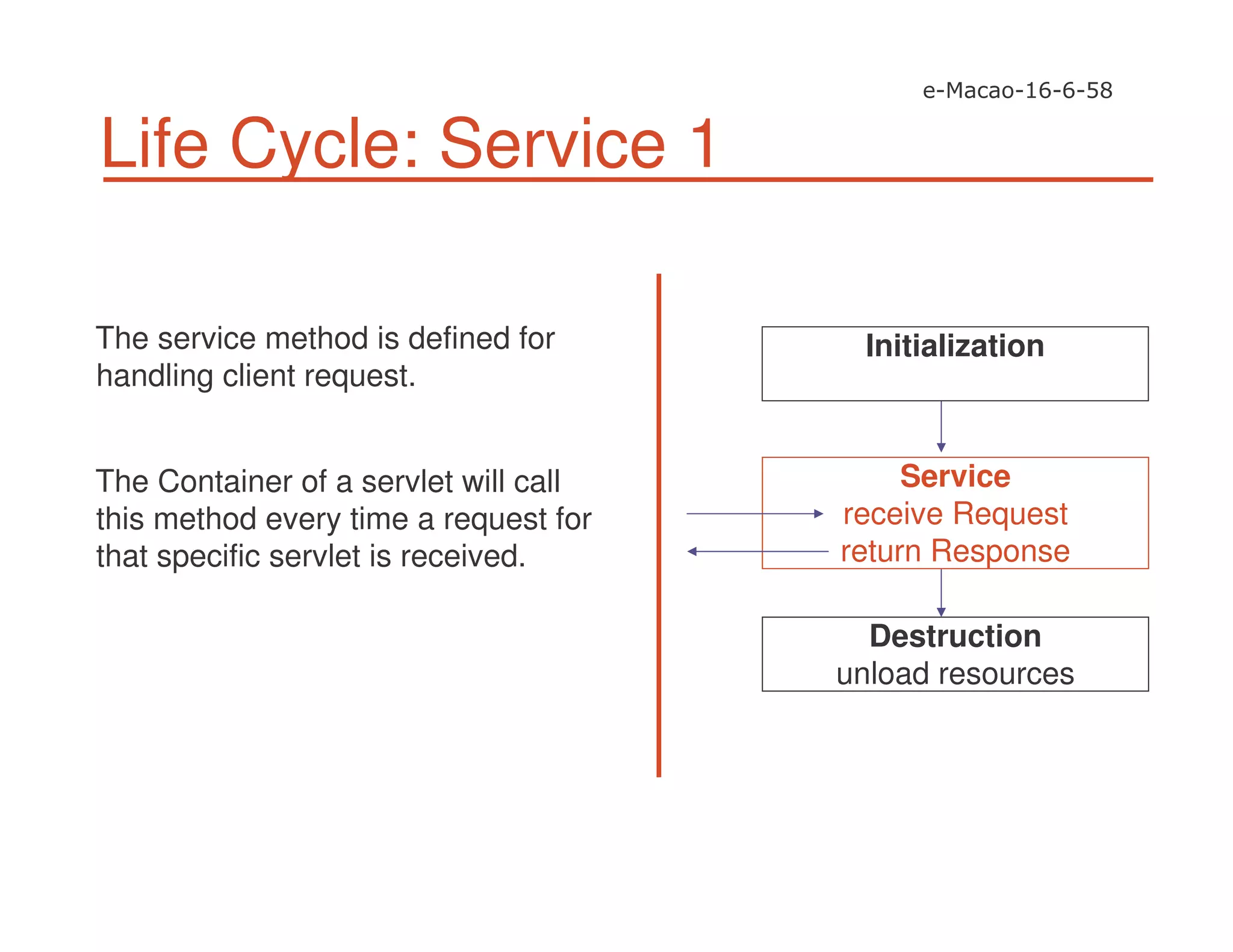 e-Macao-16-6-58

Life Cycle: Service 1

The service method is defined for handling client request.

The Container of a servlet will call this method every time a request for that specific servlet is received.

Initialization

Service
receive Request
return Response

Destruction
unload resources